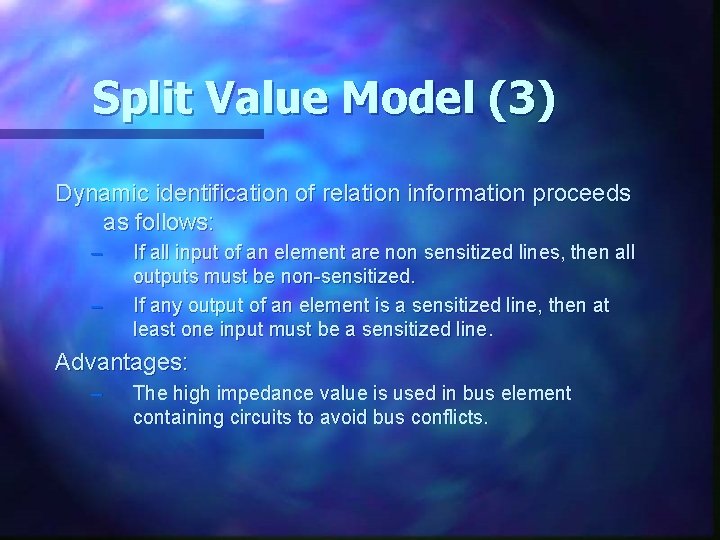 Split Value Model (3)

Dynamic identification of relation information proceeds as follows:

– If all input of an element are non sensitized lines, then all outputs must be non-sensitized.

– If any output of an element is a sensitized line, then at least one input must be a sensitized line.

Advantages:

– The high impedance value is used in bus element containing circuits to avoid bus conflicts.